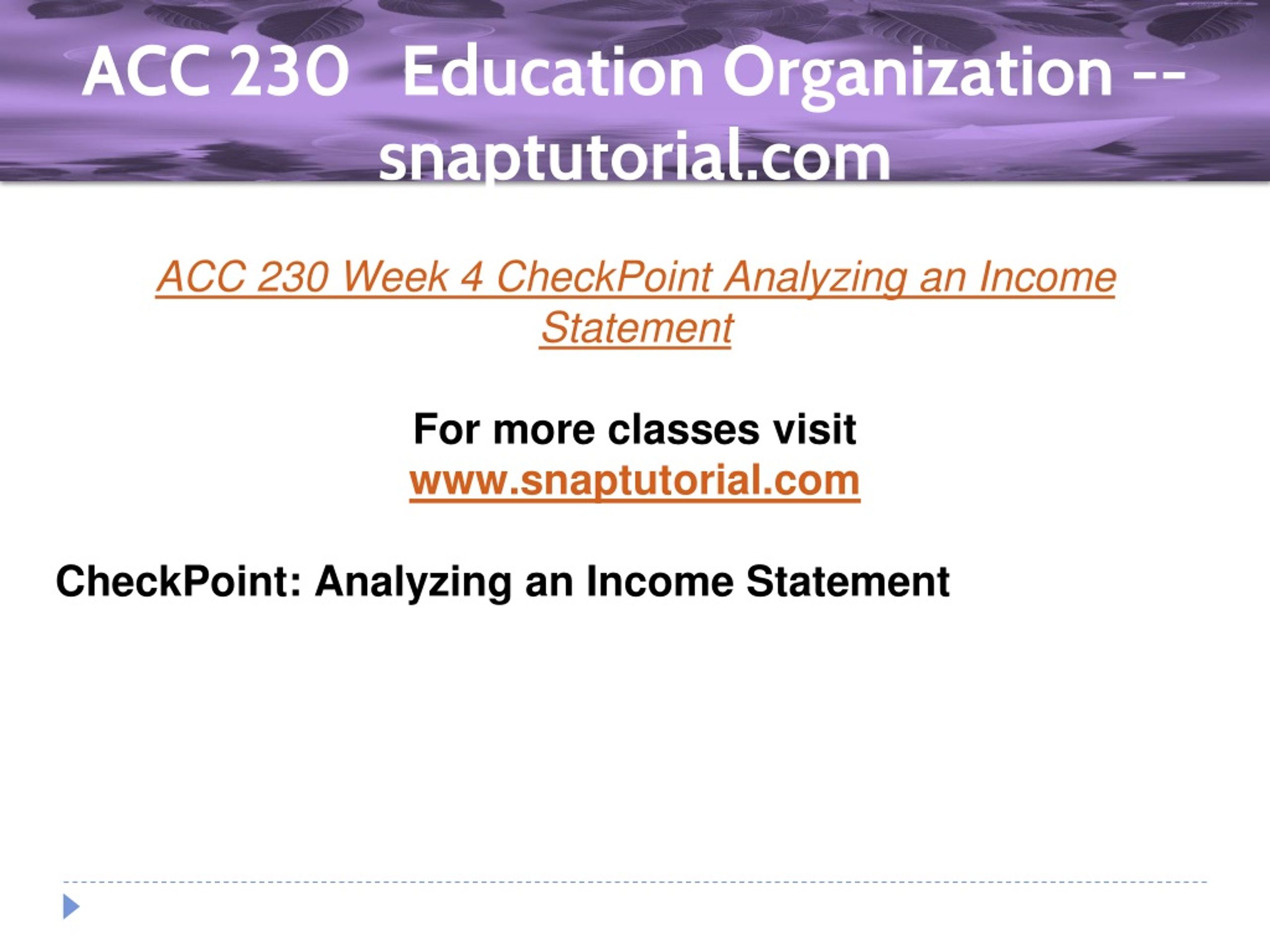 ACC 230 Education Organization -- snaptutorial.com

ACC 230 Week 4 CheckPoint Analyzing an Income Statement

For more classes visit
www.snaptutorial.com

CheckPoint: Analyzing an Income Statement